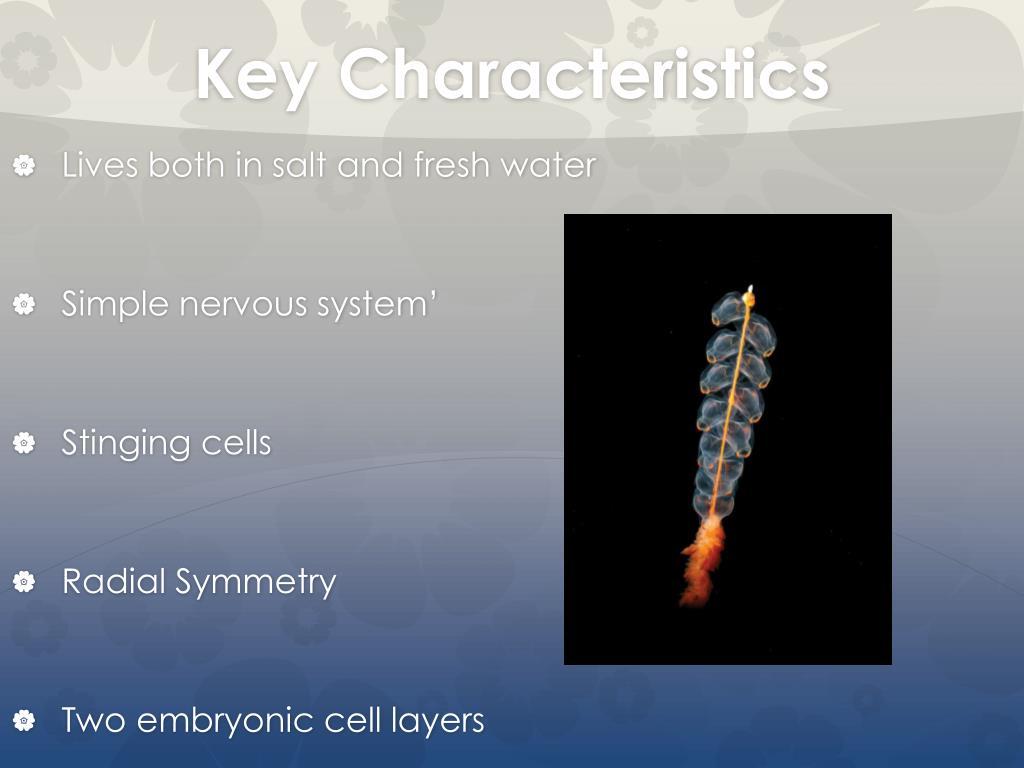 Key Characteristics

Lives both in salt and fresh water

Simple nervous system’

Stinging cells

Radial Symmetry

Two embryonic cell layers